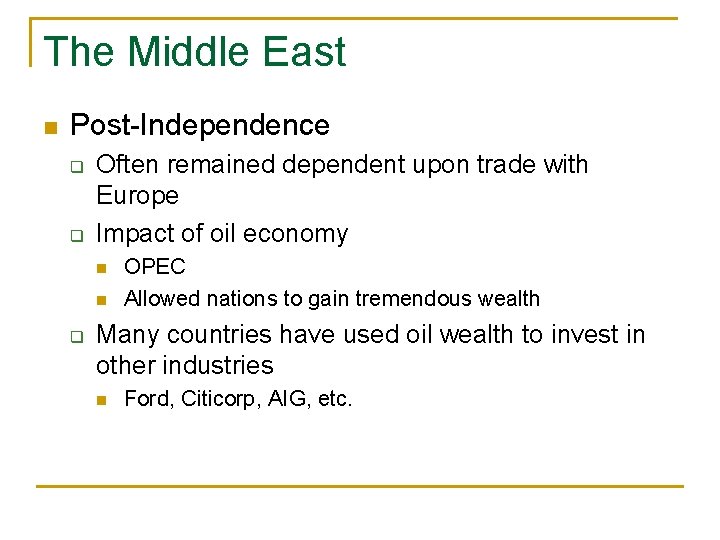 The Middle East

Post-Independence

Often remained dependent upon trade with Europe

Impact of oil economy

OPEC

Allowed nations to gain tremendous wealth

Many countries have used oil wealth to invest in other industries

Ford, Citicorp, AIG, etc.